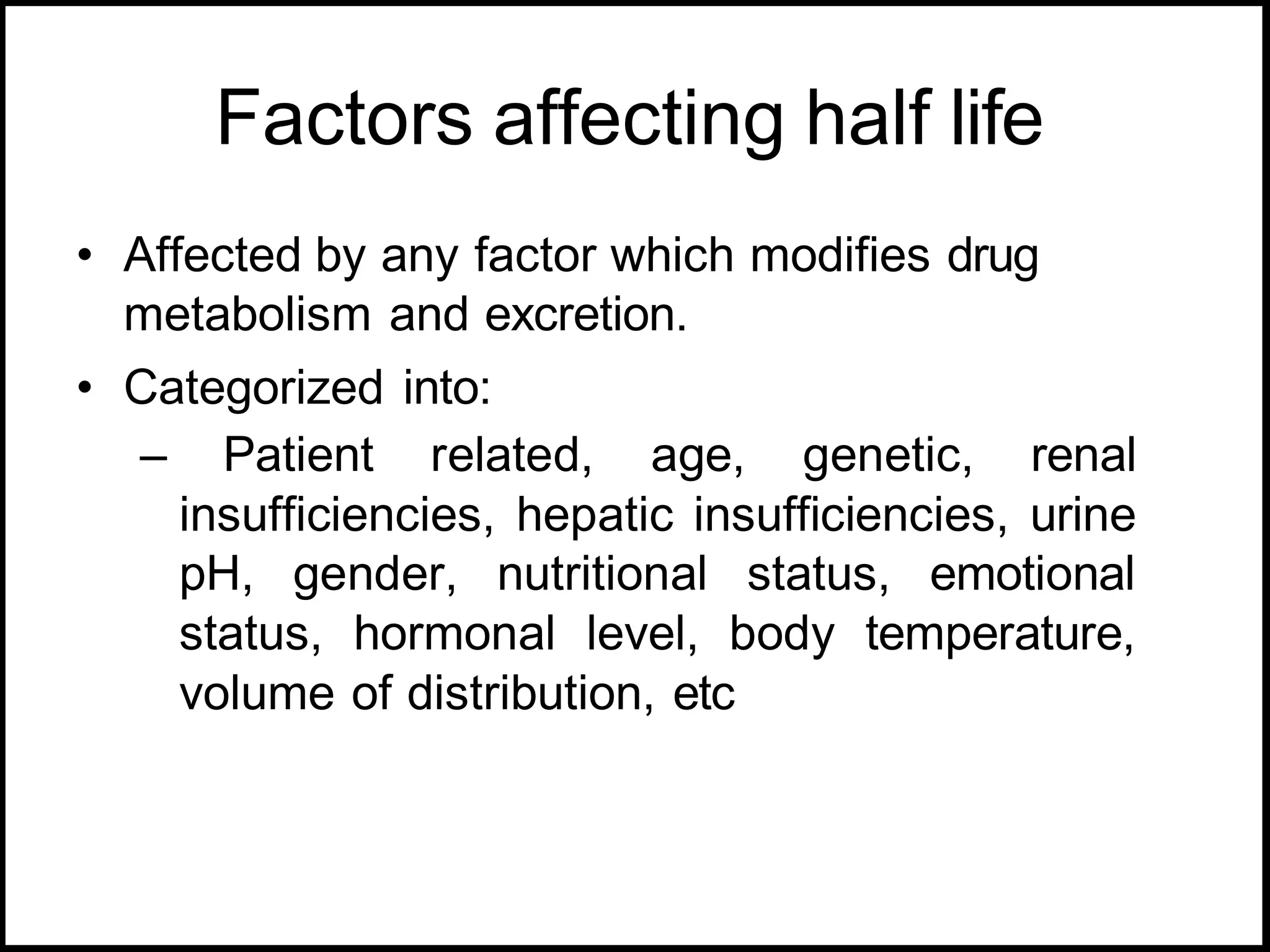 Factors affecting half life

• Affected by any factor which modifies drug metabolism and excretion.

• Categorized into:

– Patient related, age, genetic, renal insufficiencies, hepatic insufficiencies, urine pH, gender, nutritional status, emotional status, hormonal level, body temperature, volume of distribution, etc